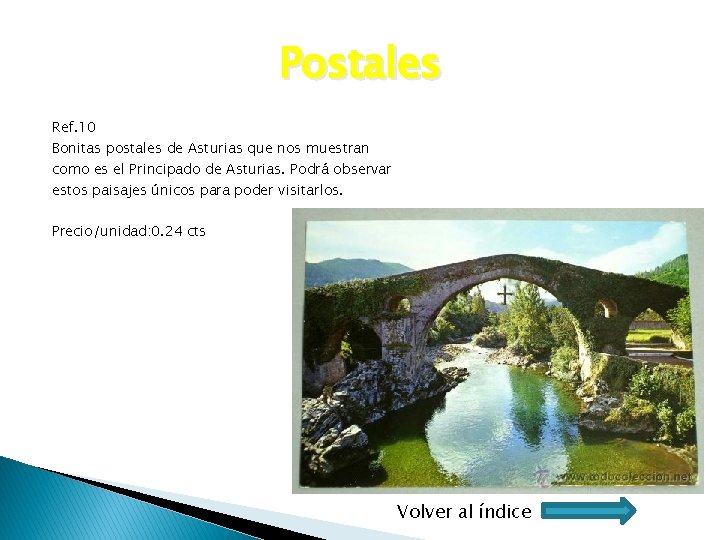 Postales

Ref.10
Bonitas postales de Asturias que nos muestran como es el Principado de Asturias. Podrá observar estos paisajes únicos para poder visitarlos.

Precio/unidad:0.24 cts

www.todocoleccion.net

Volver al índice